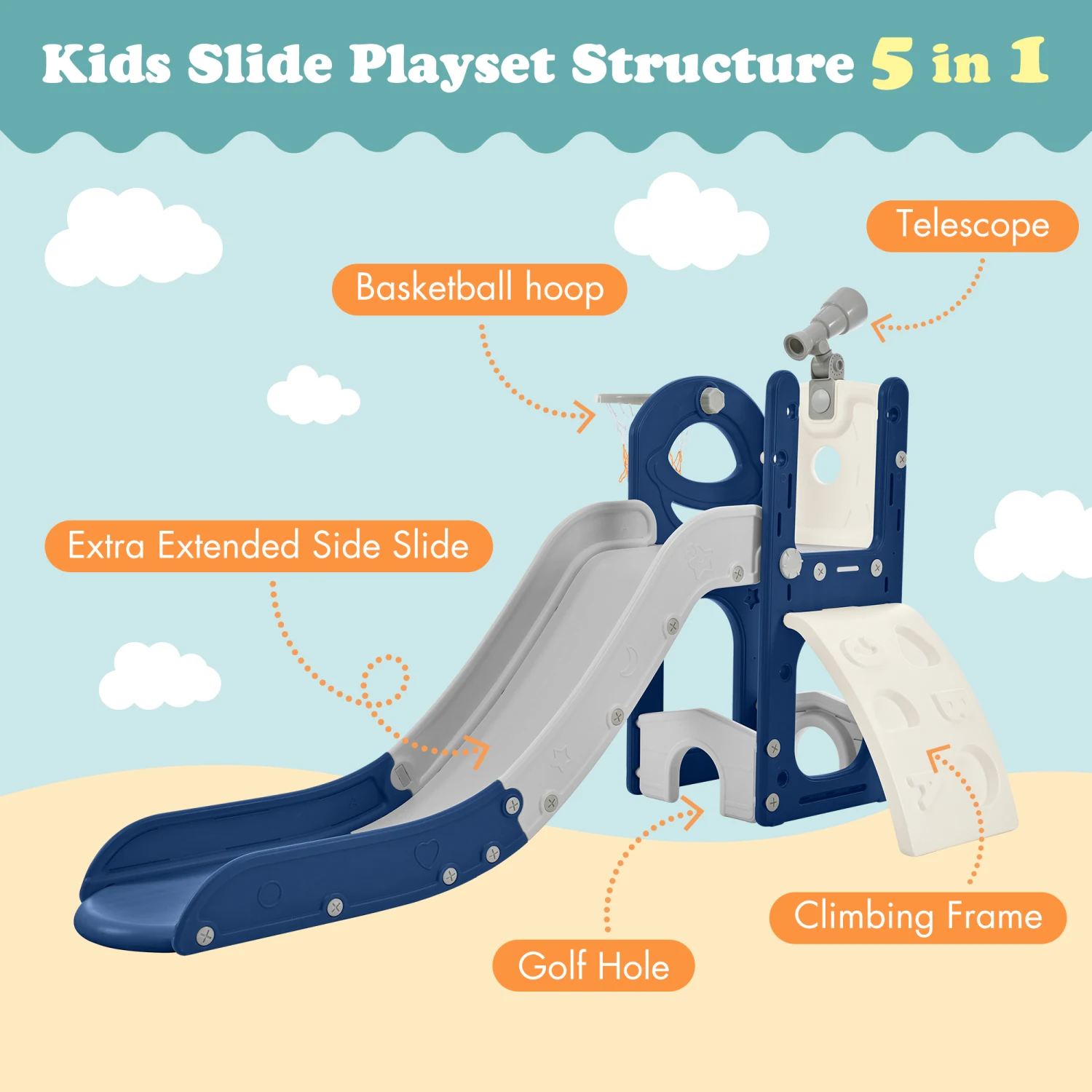 Kids Slide Playset Structure 5 in 1

Telescope

Basketball hoop

Extra Extended Side Slide

Climbing Frame

Golf Hole